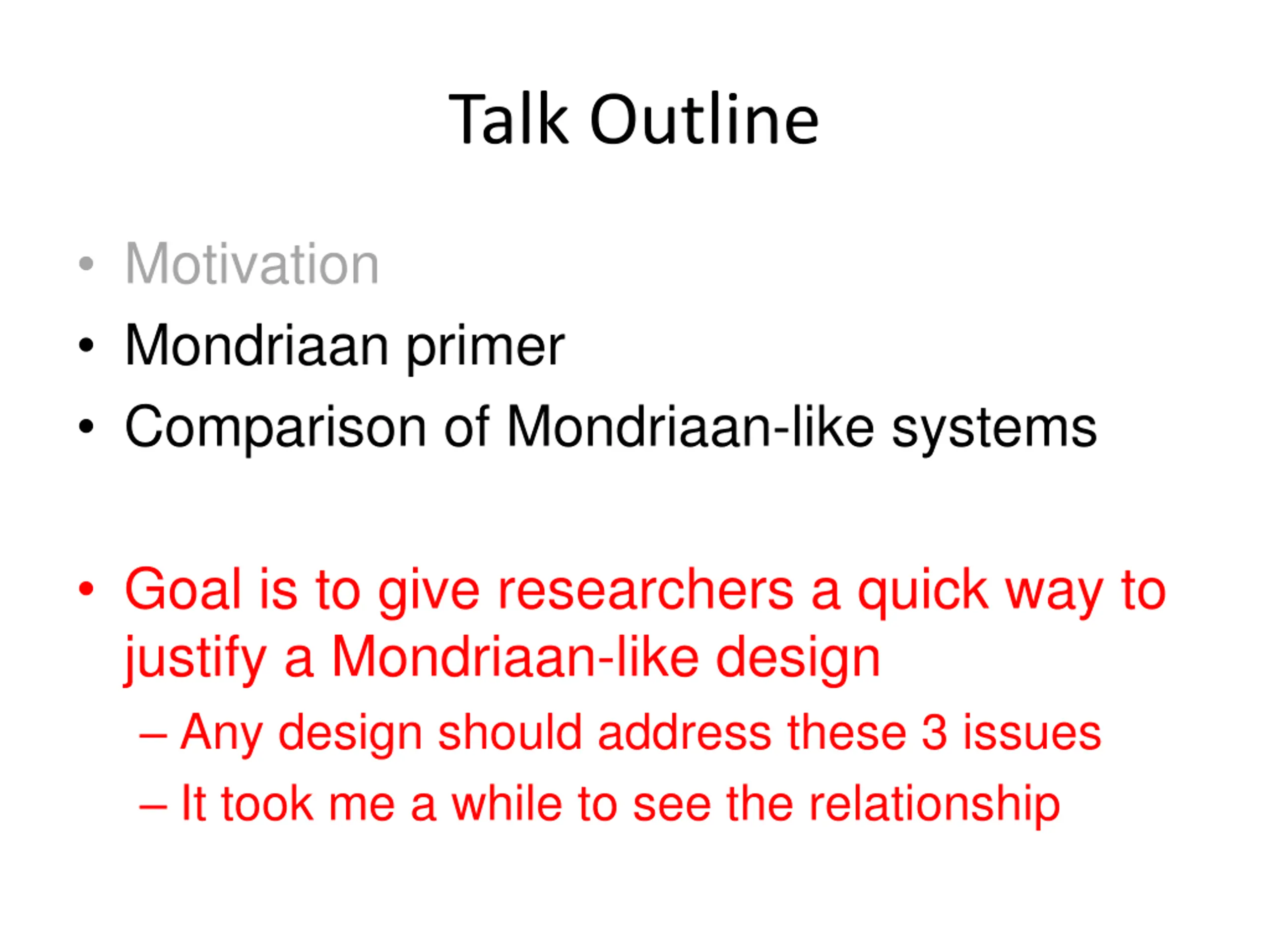 Talk Outline

• Motivation
• Mondriaan primer
• Comparison of Mondriaan-like systems

• Goal is to give researchers a quick way to justify a Mondriaan-like design
– Any design should address these 3 issues
– It took me a while to see the relationship